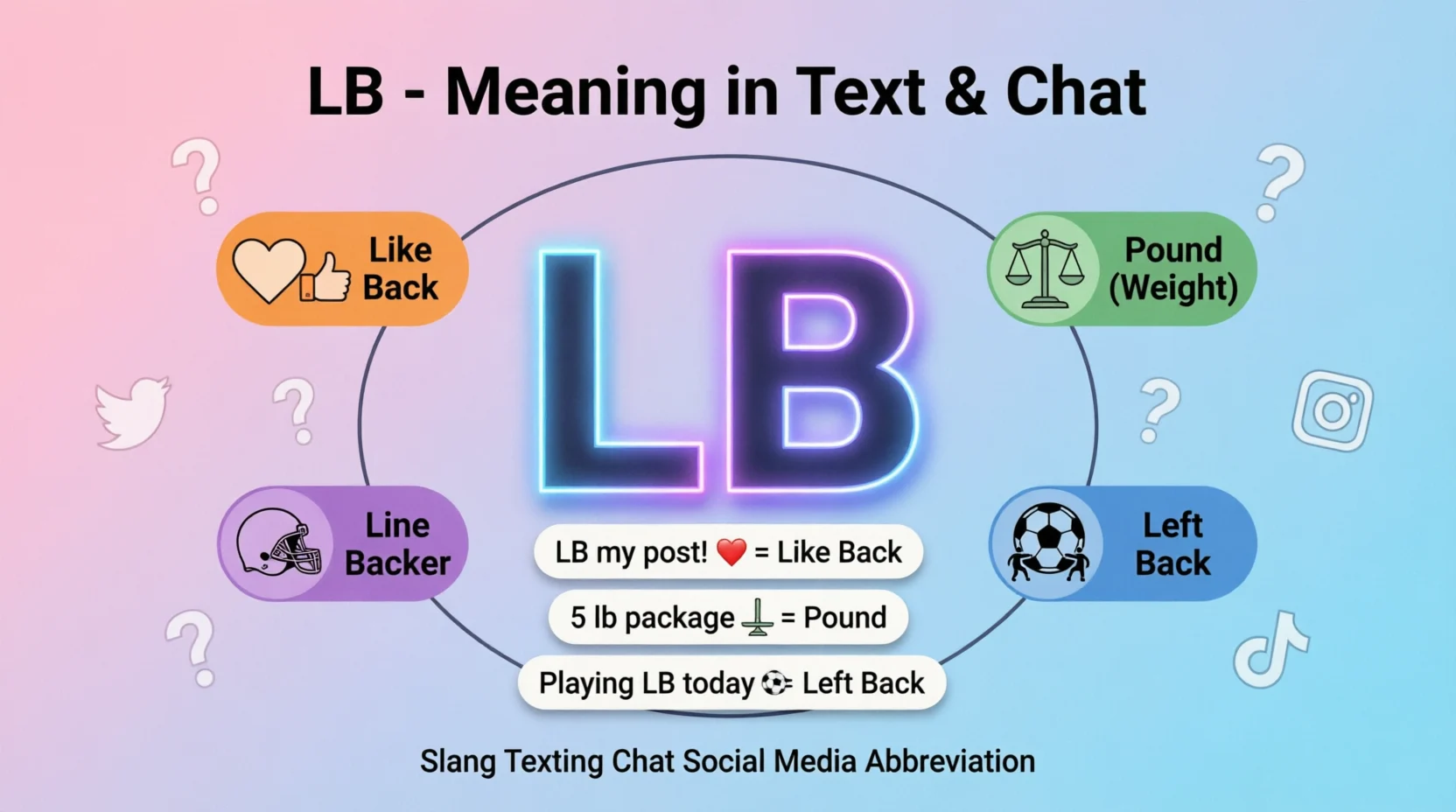 LB - Meaning in Text & Chat

Like Back

Pound (Weight)

LB

Line Backer

Left Back

LB my post! ❤️ = Like Back

5 lb package = Pound

Playing LB today ⚽= Left Back

Slang Texting Chat Social Media Abbreviation